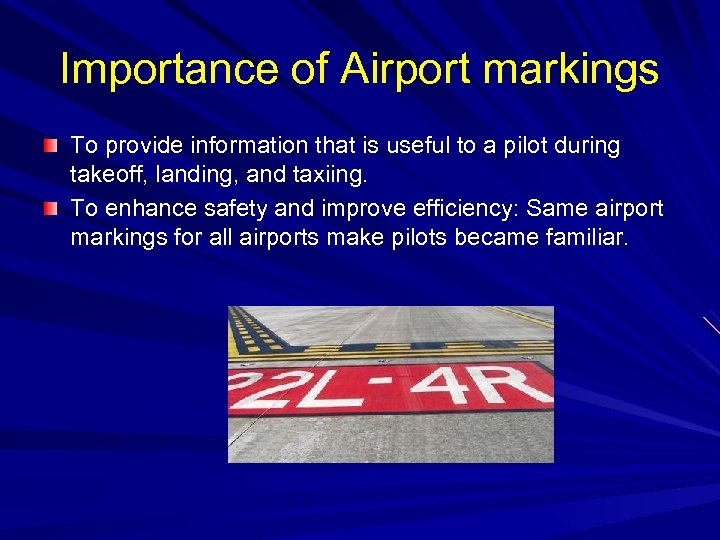 Importance of Airport markings

To provide information that is useful to a pilot during takeoff, landing, and taxiing.

To enhance safety and improve efficiency: Same airport markings for all airports make pilots became familiar.

22L-4R